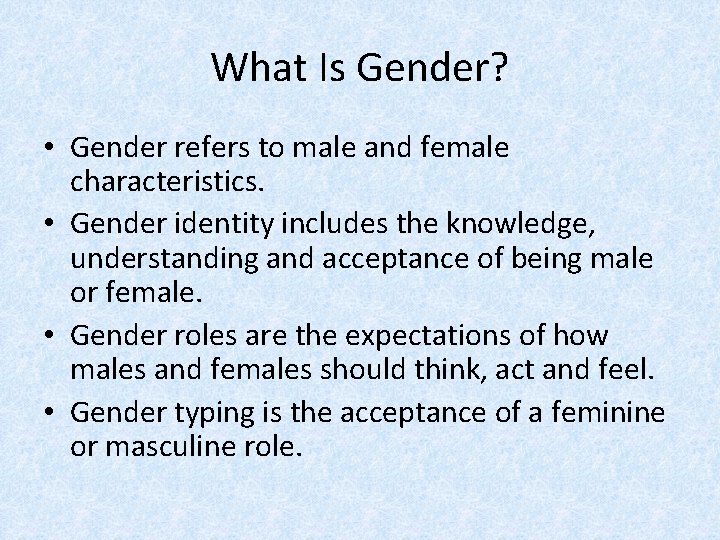 What Is Gender?

• Gender refers to male and female characteristics.
• Gender identity includes the knowledge, understanding and acceptance of being male or female.
• Gender roles are the expectations of how males and females should think, act and feel.
• Gender typing is the acceptance of a feminine or masculine role.